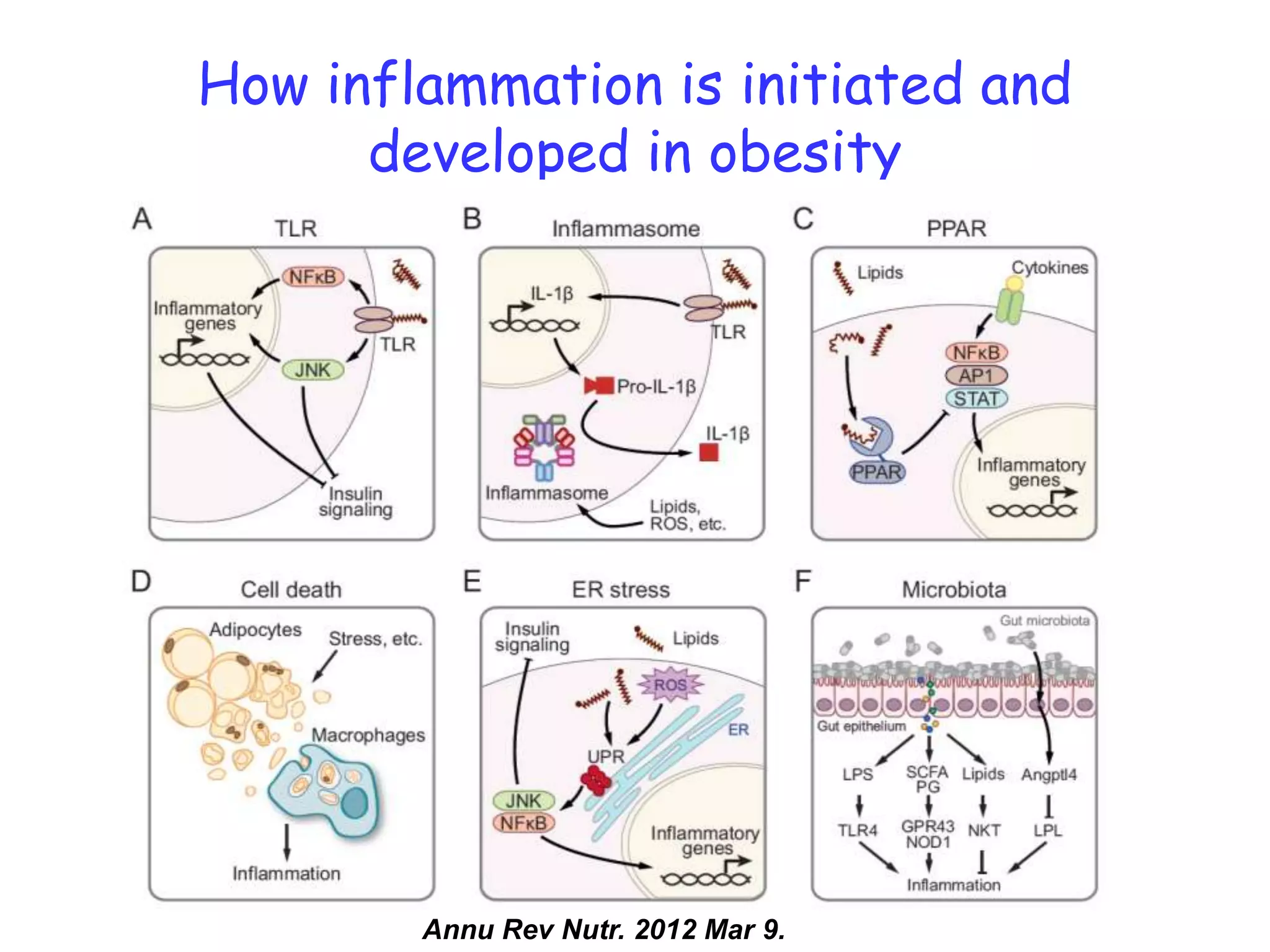 How inflammation is initiated and developed in obesity

A
TLR
NFκB
Inflammatory genes
TLR
JNK
Insulin signaling

B
Inflammasome
IL-1β
TLR
Pro-IL-1β
IL-1β
Inflammasome
Lipids, ROS, etc.

C
PPAR
Lipids
Cytokines
NFκB
AP1
STAT
PPAR
Inflammatory genes

D
Cell death
Adipocytes
Stress, etc.
Macrophages
Inflammation

E
ER stress
Insulin signaling
Lipids
ROS
ER
UPR
JNK
NFκB
Inflammatory genes

F
Microbiota
Gut microbiota
Gut epithelium
LPS
SCFA PG
Lipids
Angptl4
TLR4
GPR43 NOD1
NKT
LPL
Inflammation

Annu Rev Nutr. 2012 Mar 9.